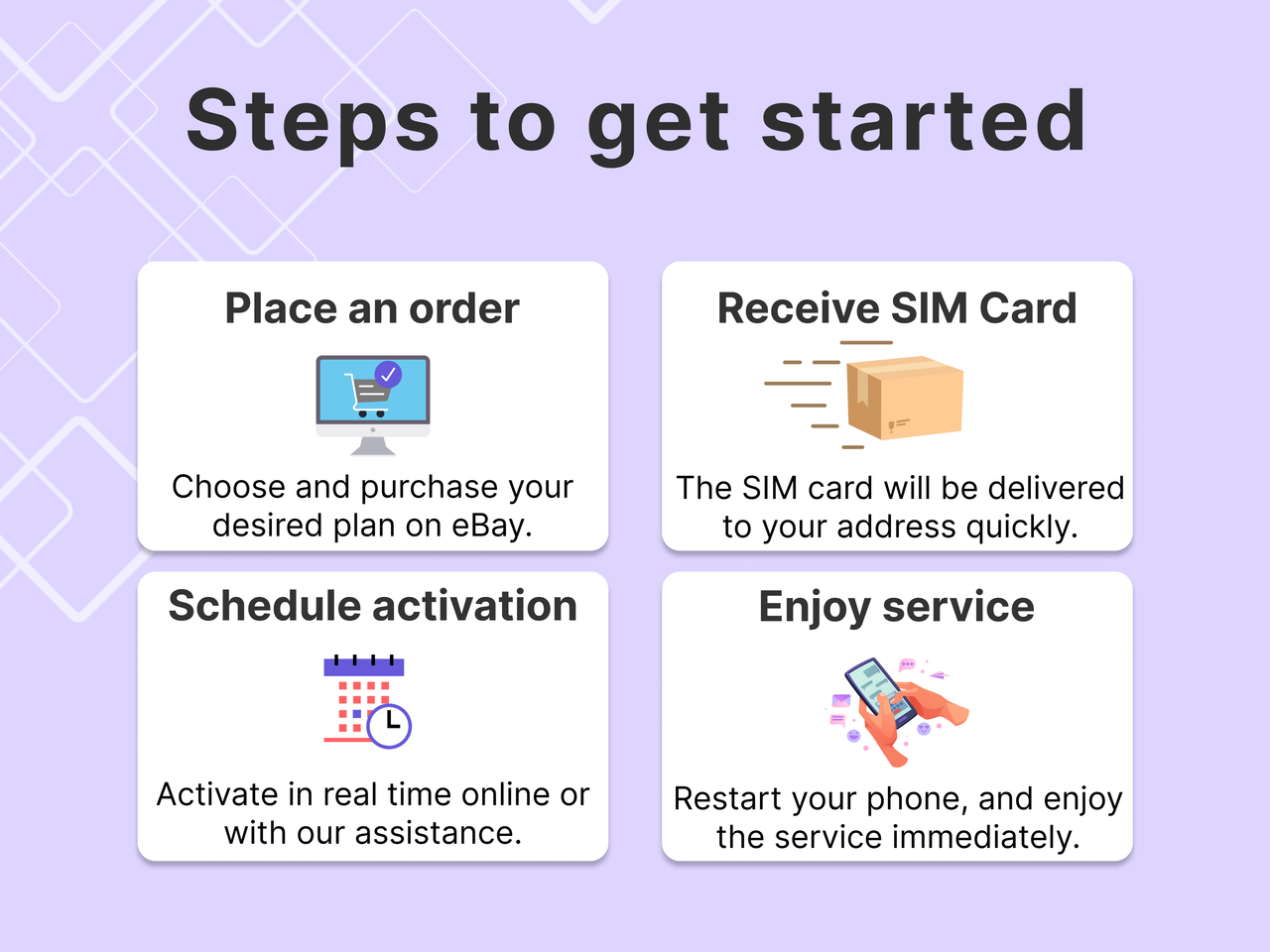 Steps to get started

Place an order

Choose and purchase your desired plan on eBay.

Receive SIM Card

The SIM card will be delivered to your address quickly.

Schedule activation

Activate in real time online or with our assistance.

Enjoy service

Restart your phone, and enjoy the service immediately.